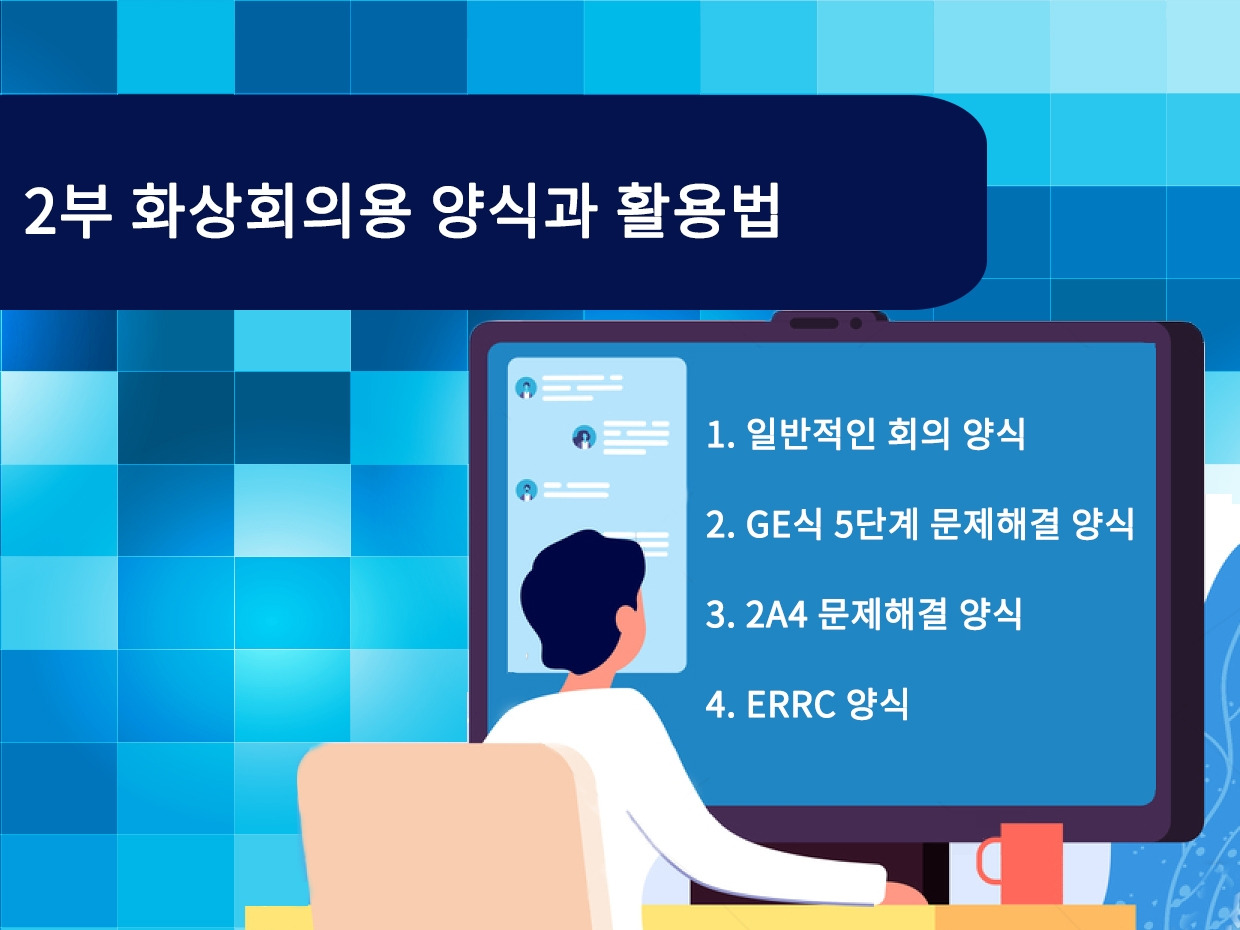 2부 화상회의용 양식과 활용법

1. 일반적인 회의 양식

2. GE식 5단계 문제해결 양식

3. 2A4 문제해결 양식

4. ERRC 양식